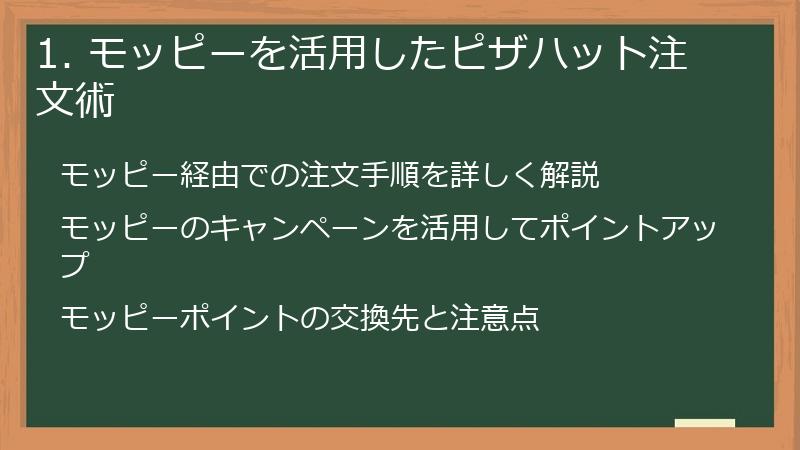 1.モッピーを活用したピザハット注文術

モッピー経由での注文手順を詳しく解説

モッピーのキャンペーンを活用してポイントアップ

モッピーポイントの交換先と注意点